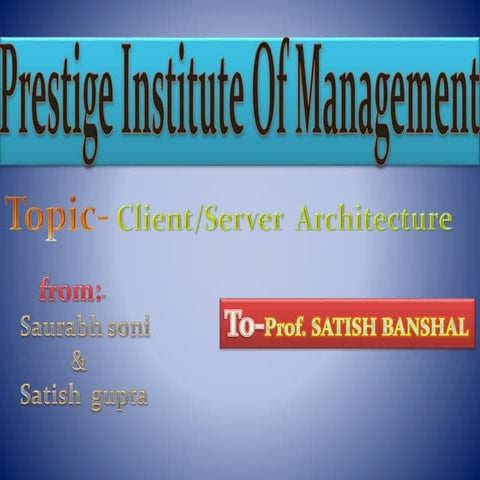 Prestige Institute Of Management

Topic- Client/Server Architecture

from:-
Saurabh soni
&
Satish gupta

To-Prof. SATISH BANSHAL